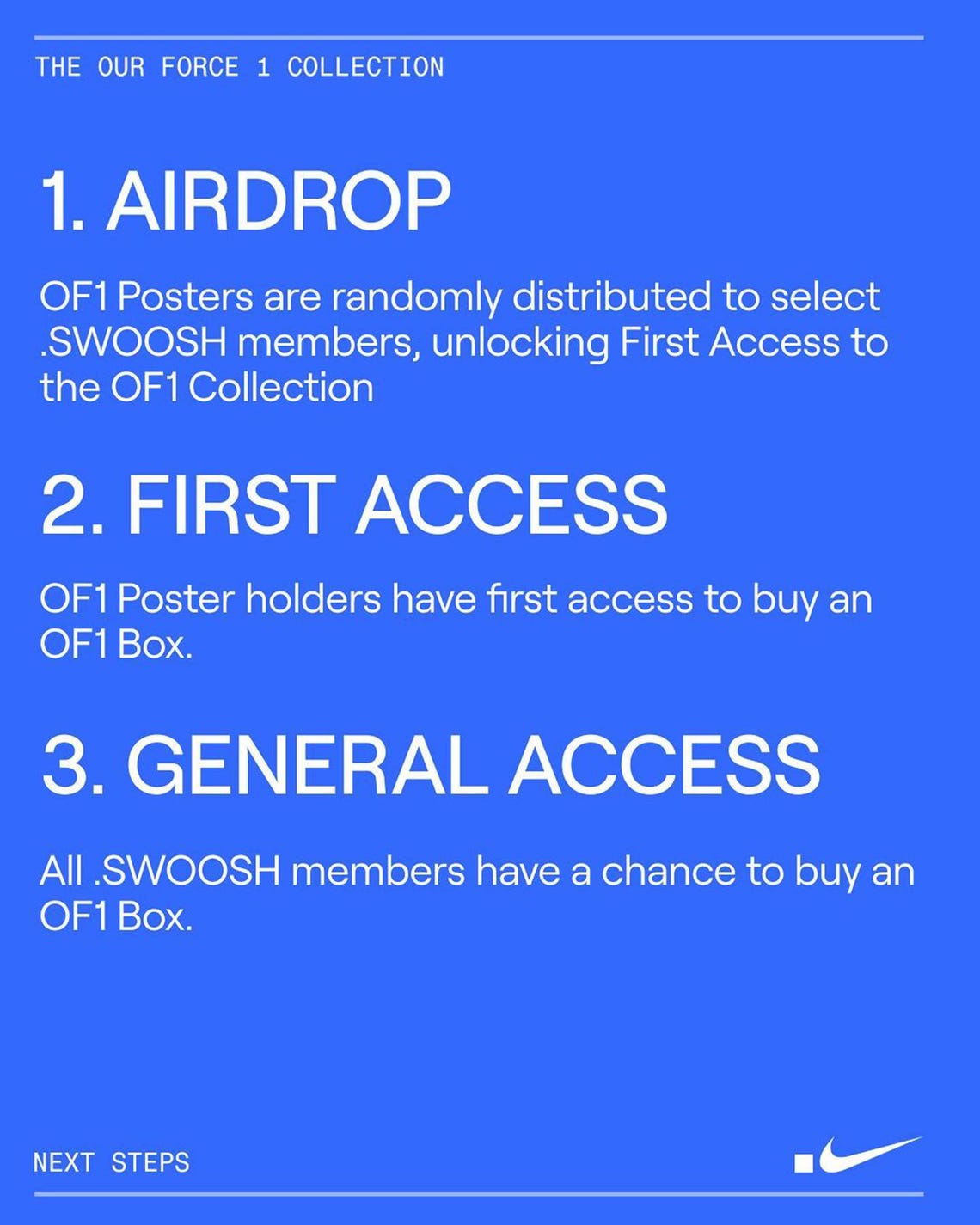 THE OUR FORCE 1 COLLECTION

1. AIRDROP

OF1 Posters are randomly distributed to select .SWOOSH members, unlocking First Access to the OF1 Collection

2. FIRST ACCESS

OF1 Poster holders have first access to buy an OF1 Box.

3. GENERAL ACCESS

All .SWOOSH members have a chance to buy an OF1 Box.

NEXT STEPS